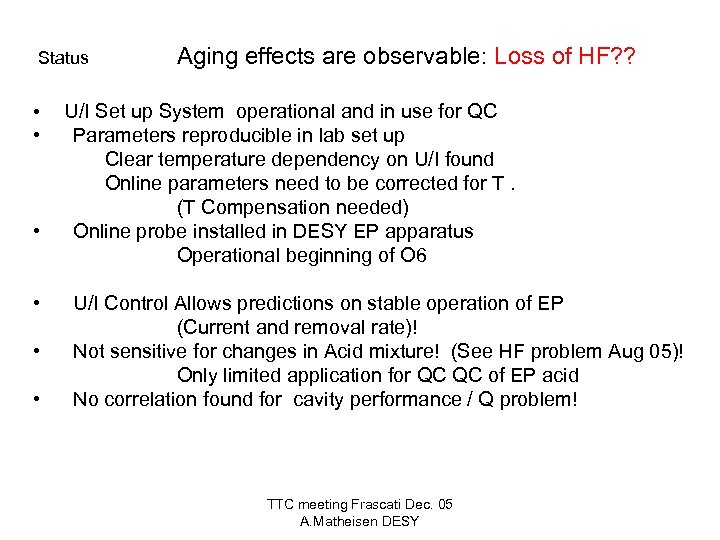 Status Aging effects are observable: Loss of HF??

• U/I Set up System operational and in use for QC
• Parameters reproducible in lab set up
Clear temperature dependency on U/I found
Online parameters need to be corrected for T .
(T Compensation needed)
• Online probe installed in DESY EP apparatus
Operational beginning of O6

• U/I Control Allows predictions on stable operation of EP
(Current and removal rate)!
• Not sensitive for changes in Acid mixture! (See HF problem Aug 05)!
Only limited application for QC QC of EP acid
• No correlation found for cavity performance / Q problem!

TTC meeting Frascati Dec. 05
A.Matheisen DESY